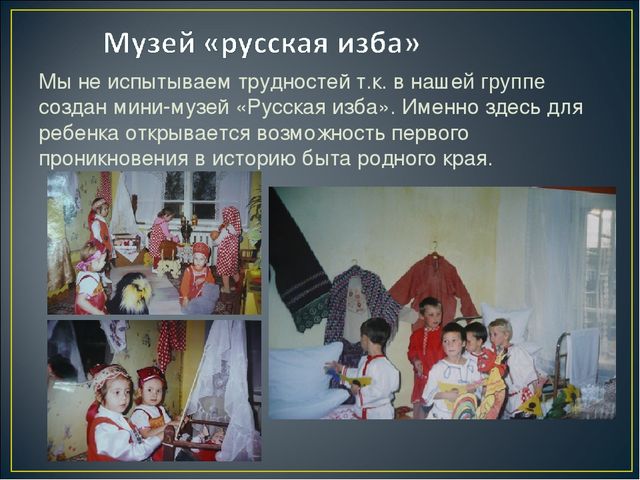 Музей «русская изба»

Мы не испытываем трудностей т.к. в нашей группе создан мини-музей «Русская изба». Именно здесь для ребенка открывается возможность первого проникновения в историю быта родного края.